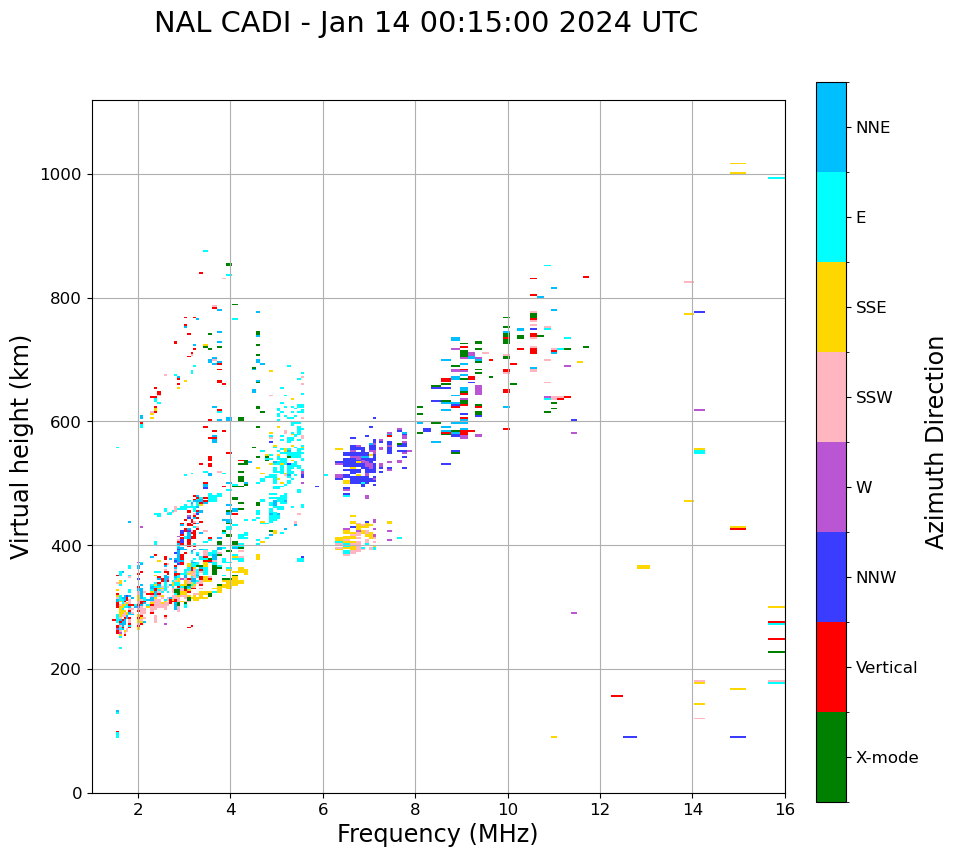 NAL CADI - Jan 14 00:15:00 2024 UTC

Virtual height (km)

1000
800
600
400
200
0

2
4
6
8
10
12
14
16

Frequency (MHz)

NNE
E
SSE
SSW
W
NNW
Vertical
X-mode

Azimuth Direction